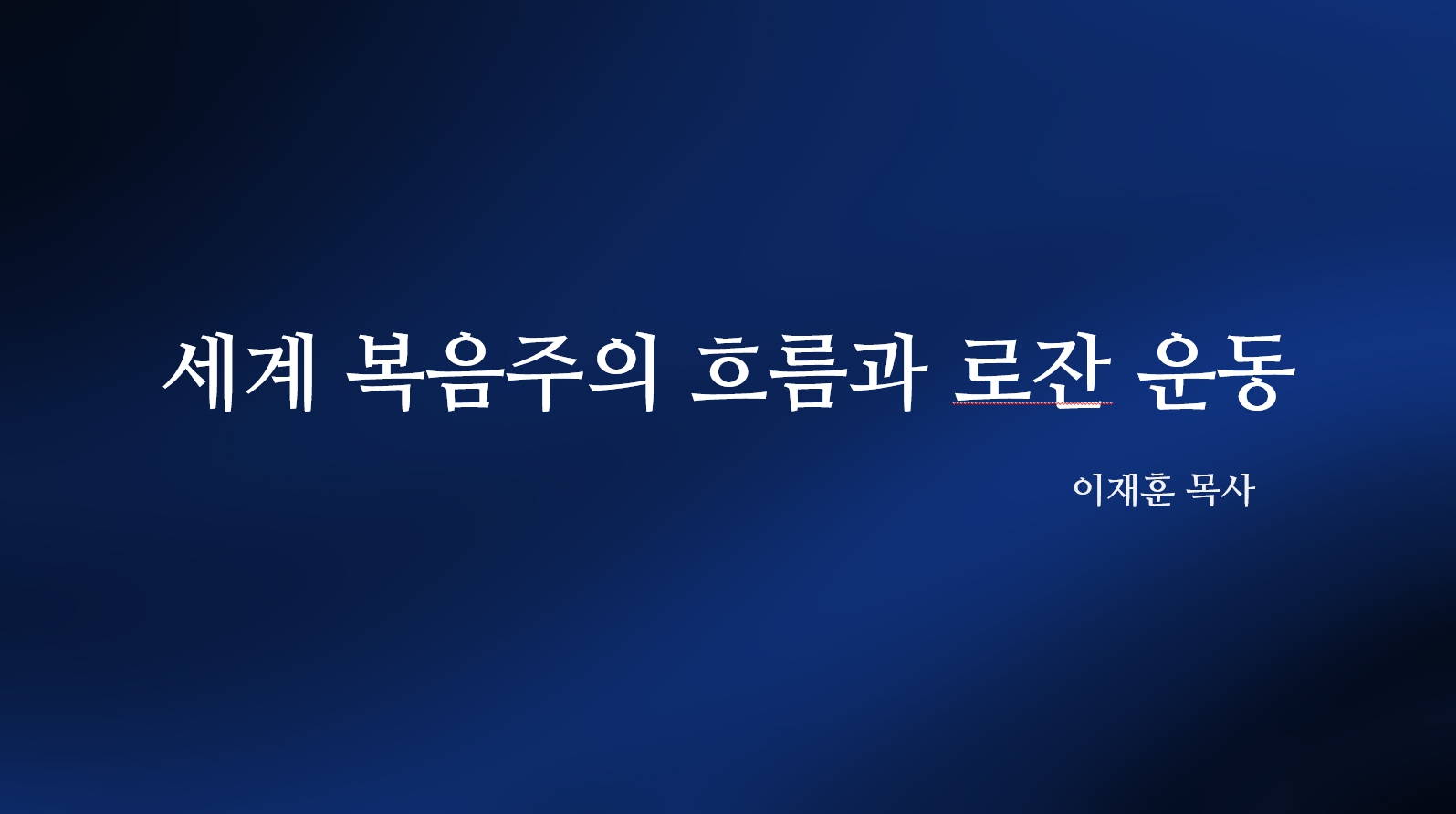 세계 복음주의 흐름과 로잔 운동

이재훈 목사